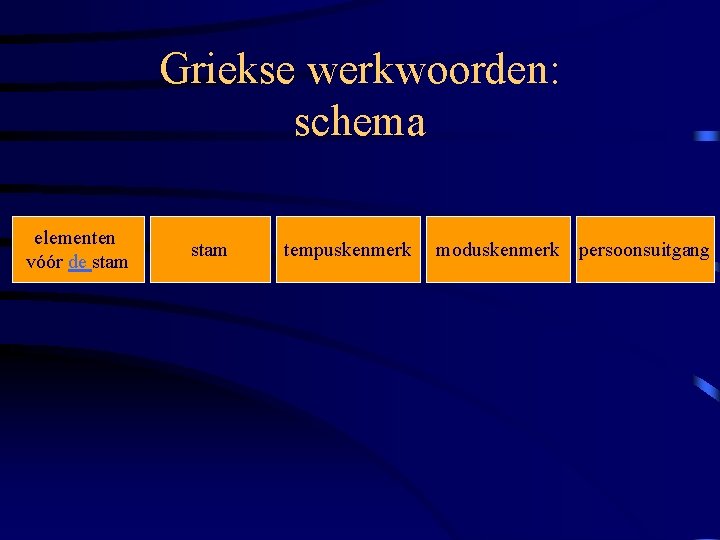 Griekse werkwoorden: schema

elementen vóór de stam

stam

tempuskenmerk

moduskenmerk

persoonsuitgang